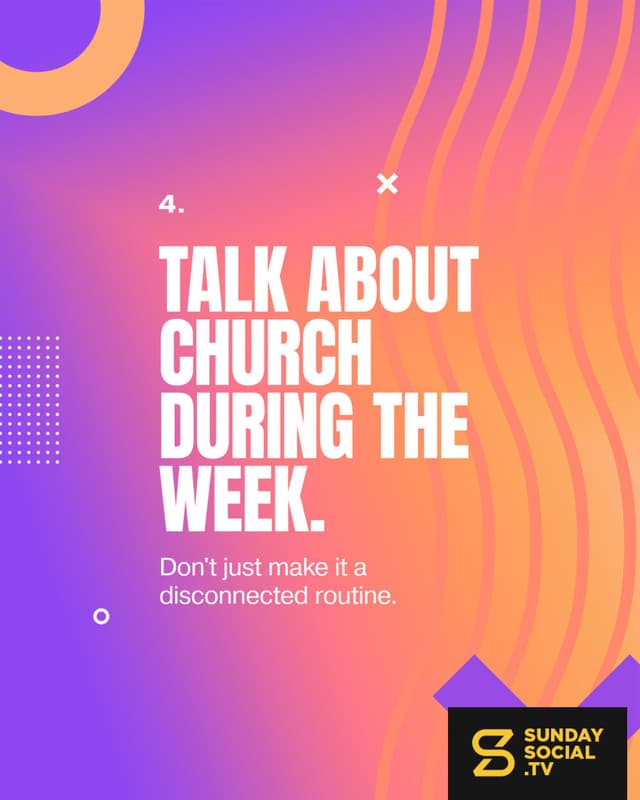 4.

TALK ABOUT CHURCH DURING THE WEEK.

Don't just make it a disconnected routine.

SUNDAY SOCIAL .TV